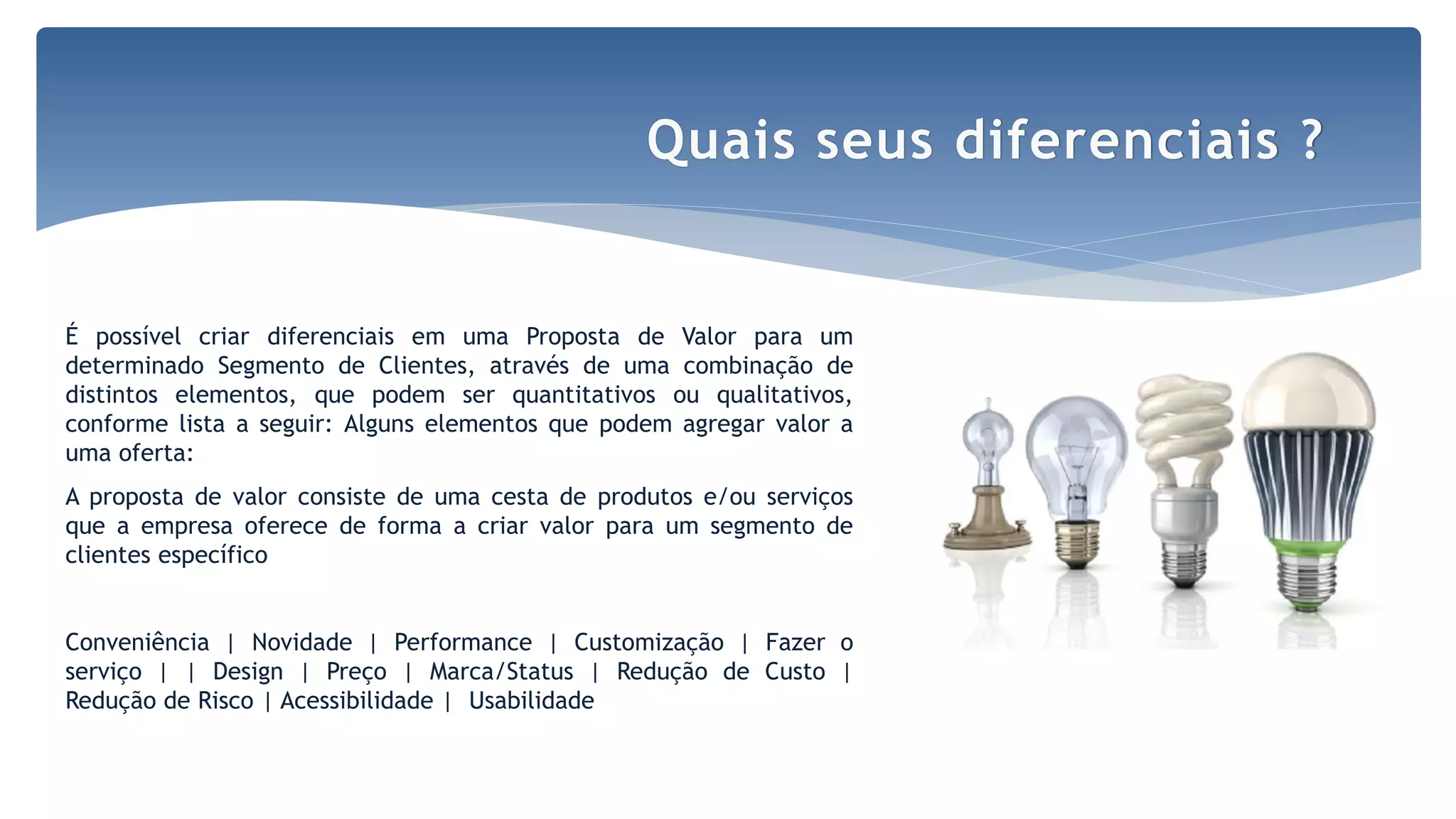 Quais seus diferenciais ?

É possível criar diferenciais em uma Proposta de Valor para um determinado Segmento de Clientes, através de uma combinação de distintos elementos, que podem ser quantitativos ou qualitativos, conforme lista a seguir: Alguns elementos que podem agregar valor a uma oferta:

A proposta de valor consiste de uma cesta de produtos e/ou serviços que a empresa oferece de forma a criar valor para um segmento de clientes específico

Conveniência | Novidade | Performance | Customização | Fazer o serviço | | Design | Preço | Marca/Status | Redução de Custo | Redução de Risco | Acessibilidade | Usabilidade